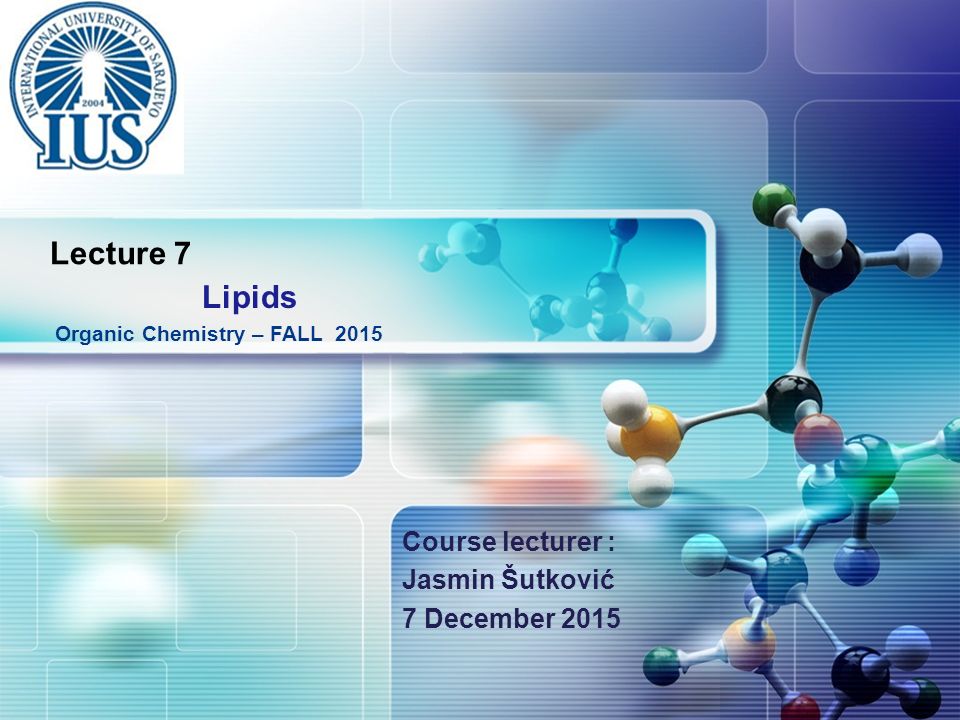 INTERNATIONAL UNIVERSITY OF SARAJEVO
2004
IUS

Lecture 7
Lipids
Organic Chemistry – FALL 2015

Course lecturer :
Jasmin Šutković
7 December 2015